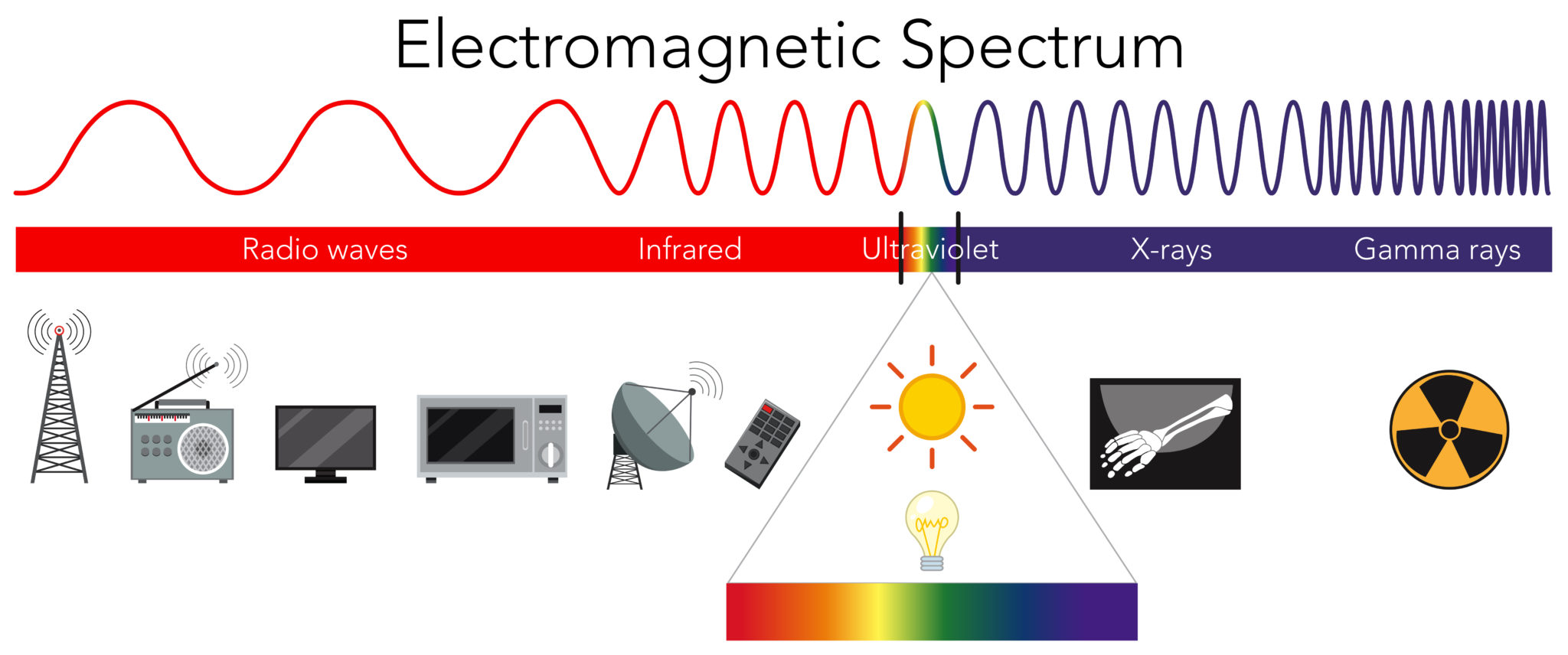 Electromagnetic Spectrum

Radio waves

Infrared

Ultraviolet

X-rays

Gamma rays